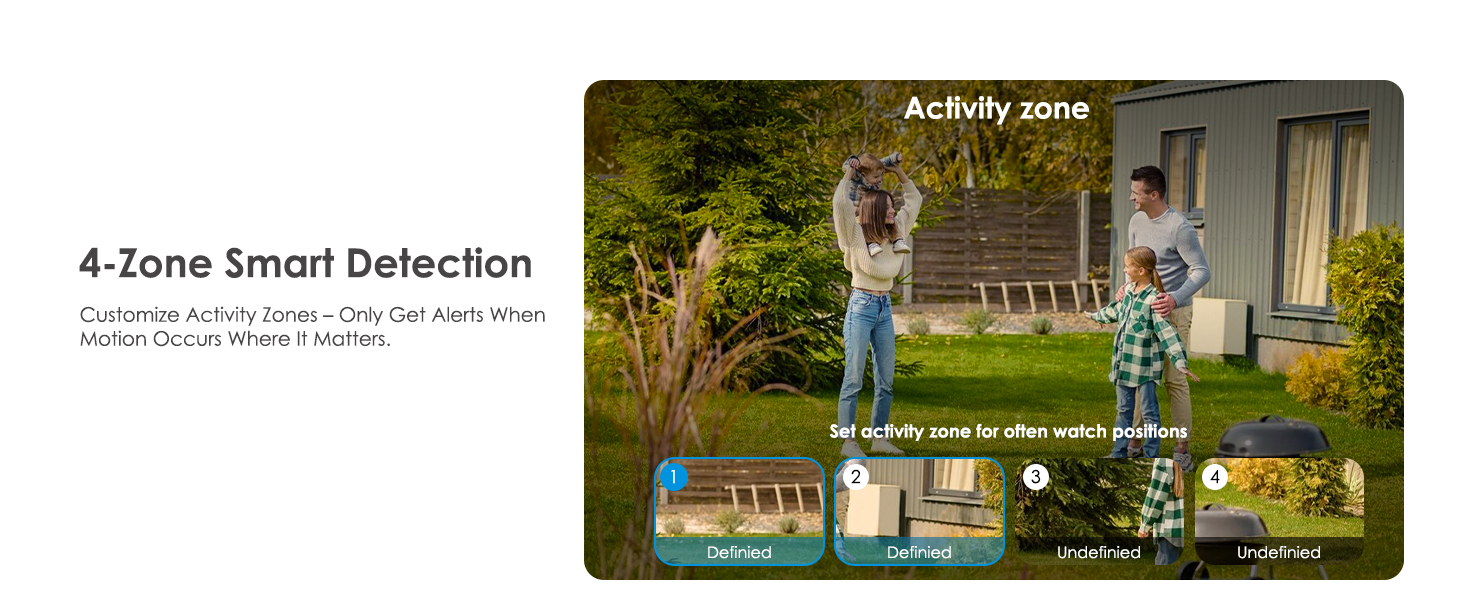 4-Zone Smart Detection

Customize Activity Zones – Only Get Alerts When Motion Occurs Where It Matters.

Activity zone

Set activity zone for often watch positions

1
Definied

2
Definied

3
Undefinied

4
Undefinied